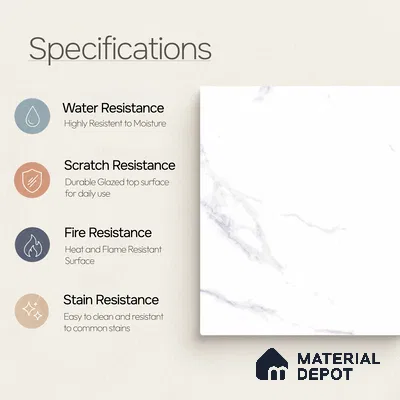 Specifications

Water Resistance
Highly Resistent to Moisture

Scratch Resistance
Durable Glazed top surface for daily use

Fire Resistance
Heat and Flame Resistant Surface

Stain Resistance
Easy to clean and resistant to common stains

MATERIAL DEPOT